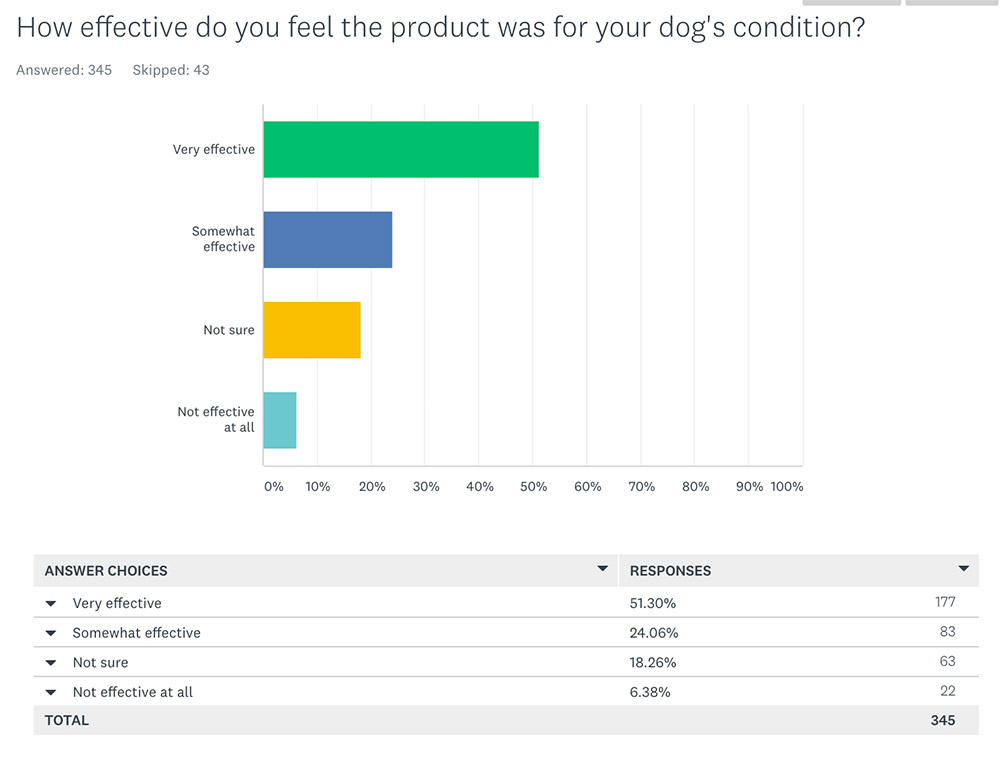 How effective do you feel the product was for your dog's condition?

Answered: 345 Skipped: 43

Very effective

Somewhat effective

Not sure

Not effective at all

0% 10% 20% 30% 40% 50% 60% 70% 80% 90% 100%

| ANSWER CHOICES | RESPONSES | |
|---|---|---|
| Very effective | 51.30% | 177 |
| Somewhat effective | 24.06% | 83 |
| Not sure | 18.26% | 63 |
| Not effective at all | 6.38% | 22 |
| TOTAL | | 345 |